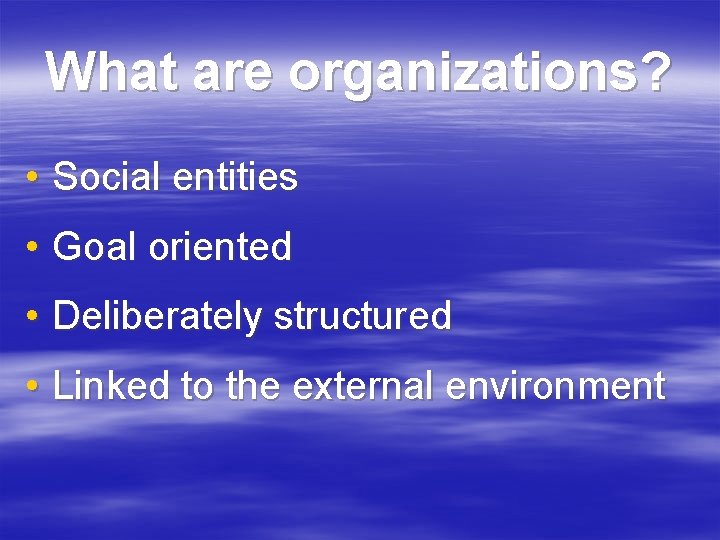 What are organizations?

• Social entities
• Goal oriented
• Deliberately structured
• Linked to the external environment